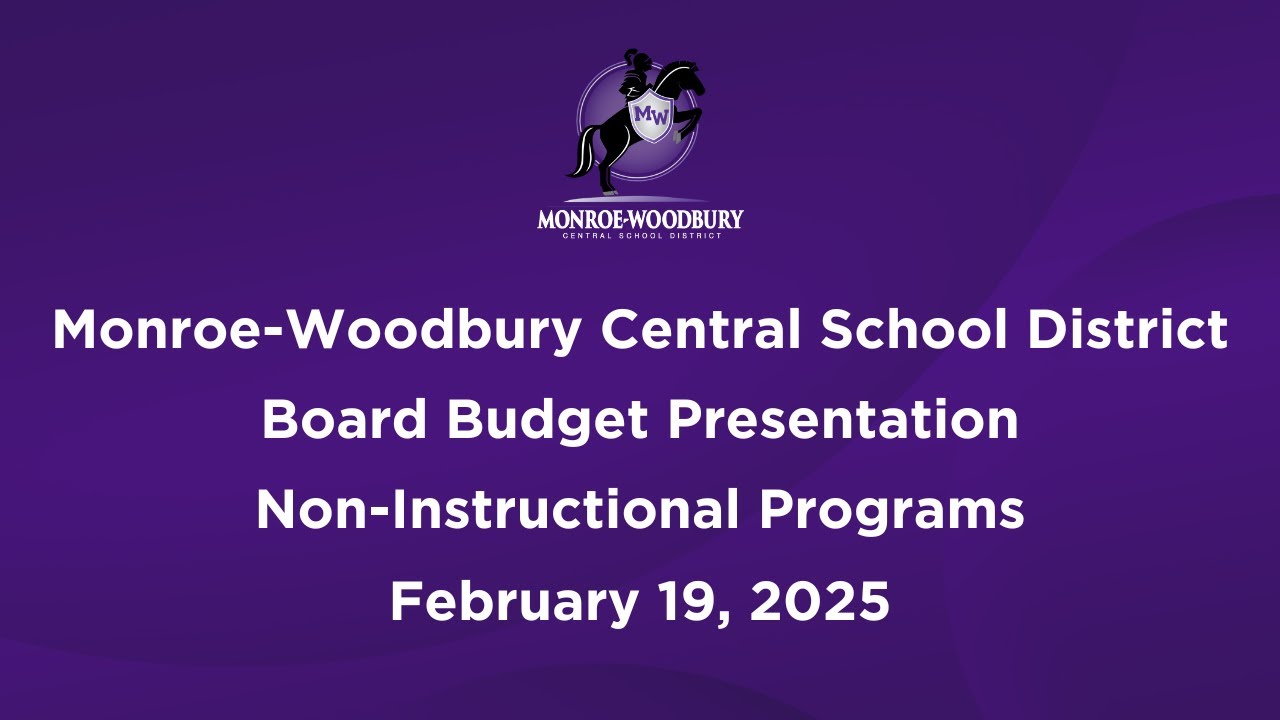 MW

MONROE-WOODBURY
CENTRAL SCHOOL DISTRICT

Monroe-Woodbury Central School District

Board Budget Presentation

Non-Instructional Programs

February 19, 2025